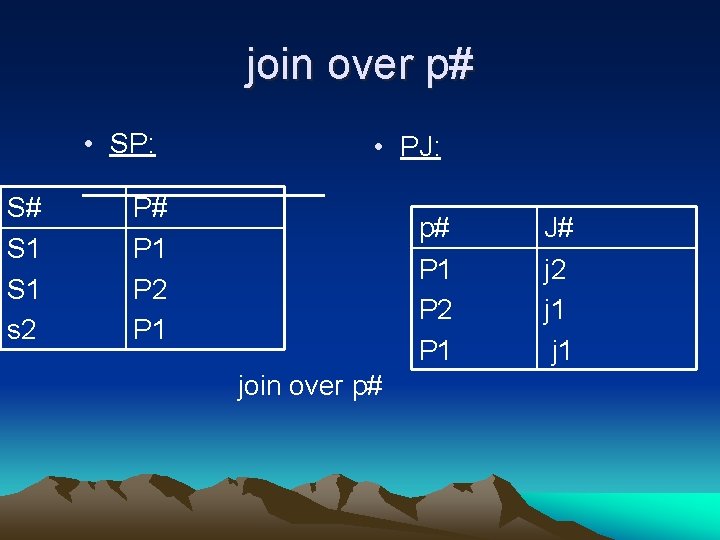 join over p#

• SP:

| S# | P# |
|---|---|
| S1 | P1 |
| S1 | P2 |
| s2 | P1 |

• PJ:

| p# | J# |
|---|---|
| P1 | j2 |
| P2 | j1 |
| P1 | j1 |

join over p#